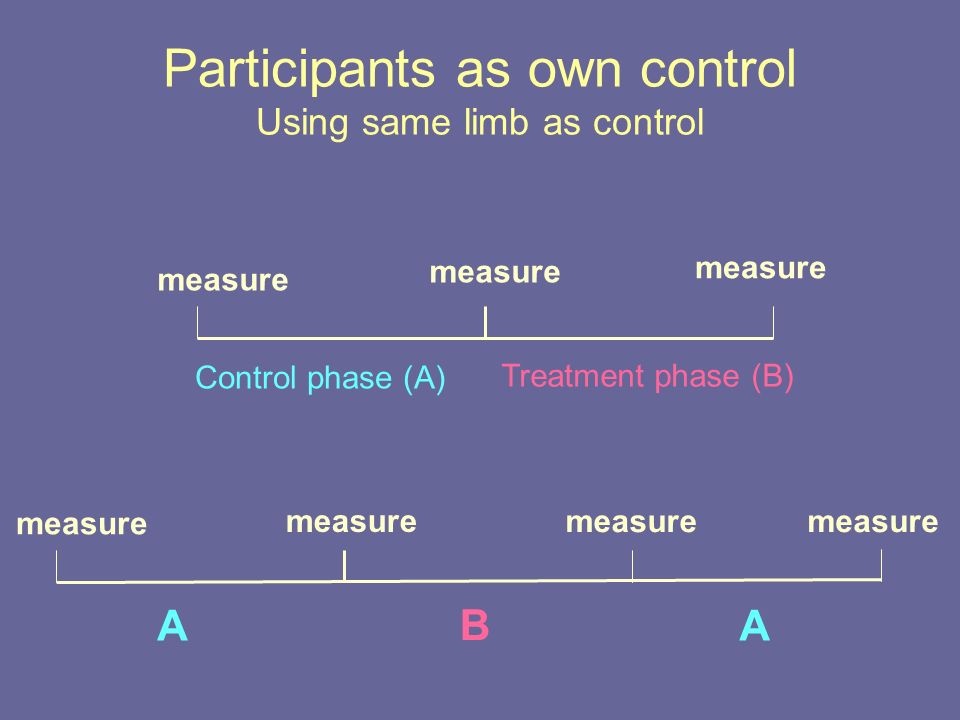 Participants as own control
Using same limb as control

measure measure measure

Control phase (A) Treatment phase (B)

measure measure measure measure

A B A